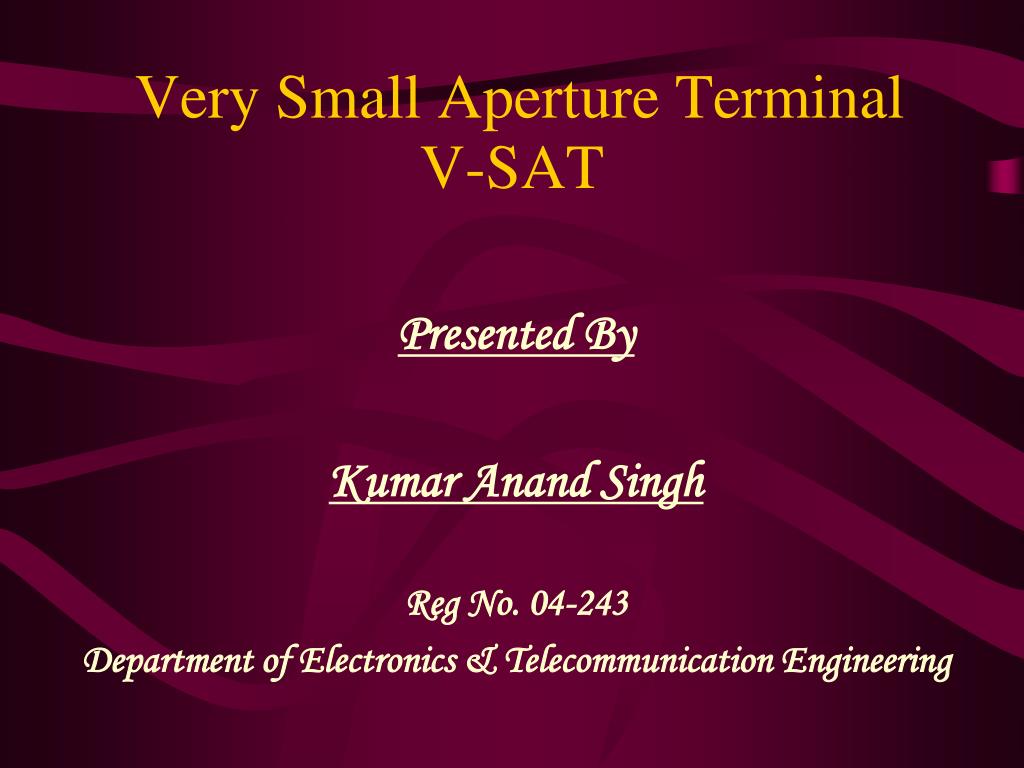 Very Small Aperture Terminal
V-SAT

Presented By

Kumar Anand Singh

Reg No. 04-243
Department of Electronics & Telecommunication Engineering